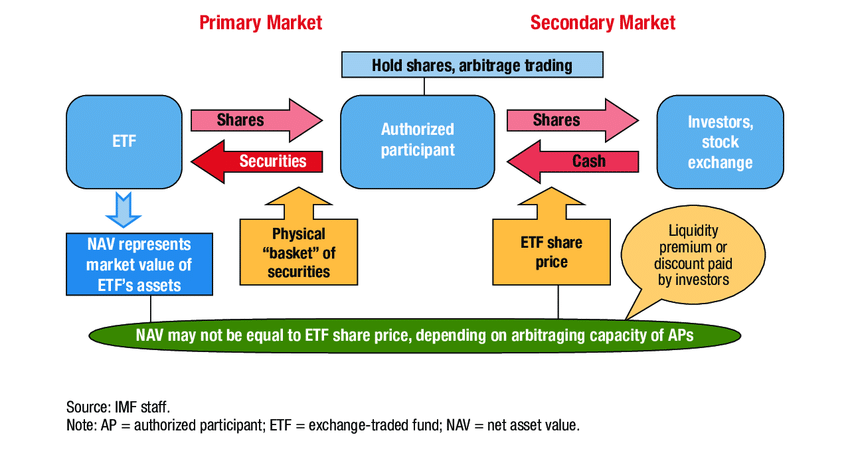 Primary Market

Secondary Market

Hold shares, arbitrage trading

ETF

Shares

Securities

Authorized participant

Shares

Cash

Investors, stock exchange

NAV represents market value of ETF's assets

Physical "basket" of securities

ETF share price

Liquidity premium or discount paid by investors

NAV may not be equal to ETF share price, depending on arbitraging capacity of APs

Source: IMF staff.
Note: AP = authorized participant; ETF = exchange-traded fund; NAV = net asset value.